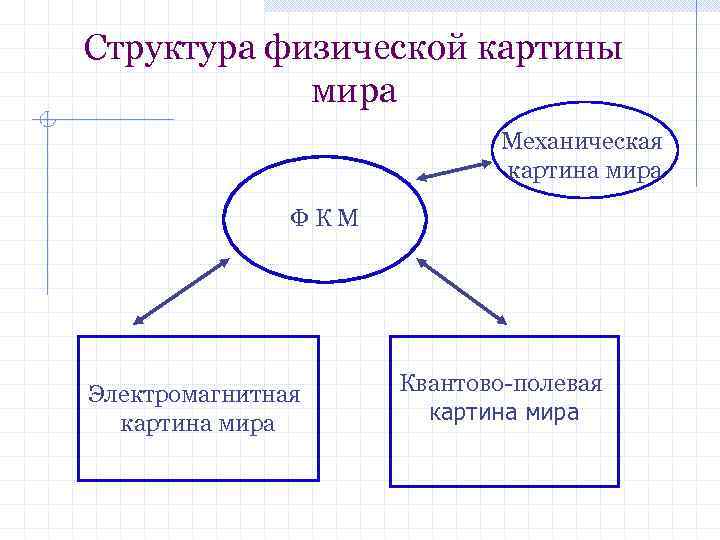 Структура физической картины мира

Механическая картина мира

Ф К М

Электромагнитная картина мира

Квантово-полевая картина мира